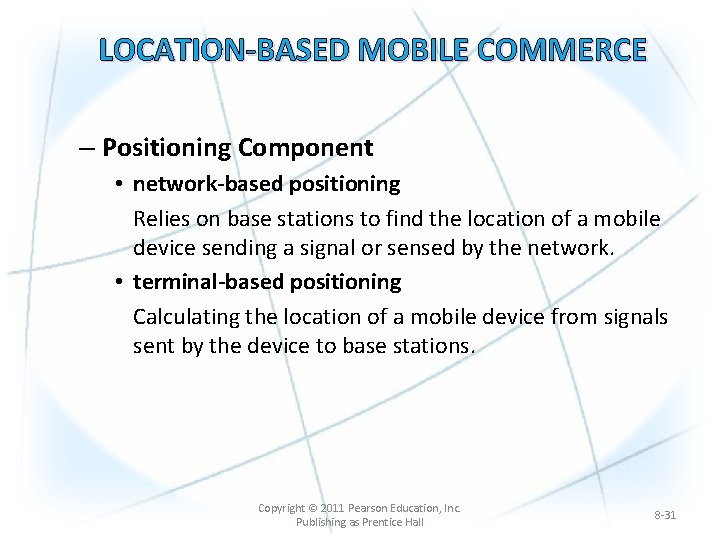 LOCATION-BASED MOBILE COMMERCE

– Positioning Component

• network-based positioning

Relies on base stations to find the location of a mobile device sending a signal or sensed by the network.

• terminal-based positioning

Calculating the location of a mobile device from signals sent by the device to base stations.

Copyright © 2011 Pearson Education, Inc. Publishing as Prentice Hall

8-31